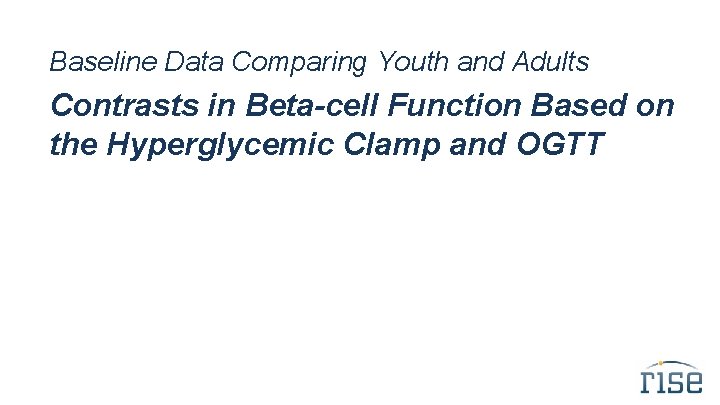 Baseline Data Comparing Youth and Adults

Contrasts in Beta-cell Function Based on the Hyperglycemic Clamp and OGTT

rise